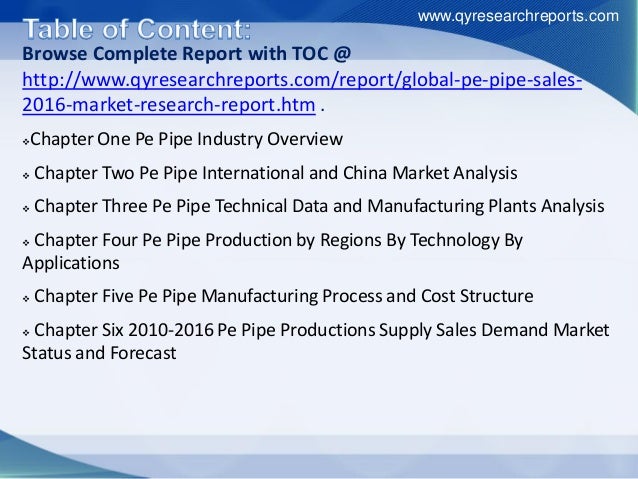 www.qyresearchreports.com

Table of Content:

Browse Complete Report with TOC @ http://www.qyresearchreports.com/report/global-pe-pipe-sales-2016-market-research-report.htm .

❖Chapter One Pe Pipe Industry Overview

❖ Chapter Two Pe Pipe International and China Market Analysis

❖ Chapter Three Pe Pipe Technical Data and Manufacturing Plants Analysis

❖ Chapter Four Pe Pipe Production by Regions By Technology By Applications

❖ Chapter Five Pe Pipe Manufacturing Process and Cost Structure

❖ Chapter Six 2010-2016 Pe Pipe Productions Supply Sales Demand Market Status and Forecast